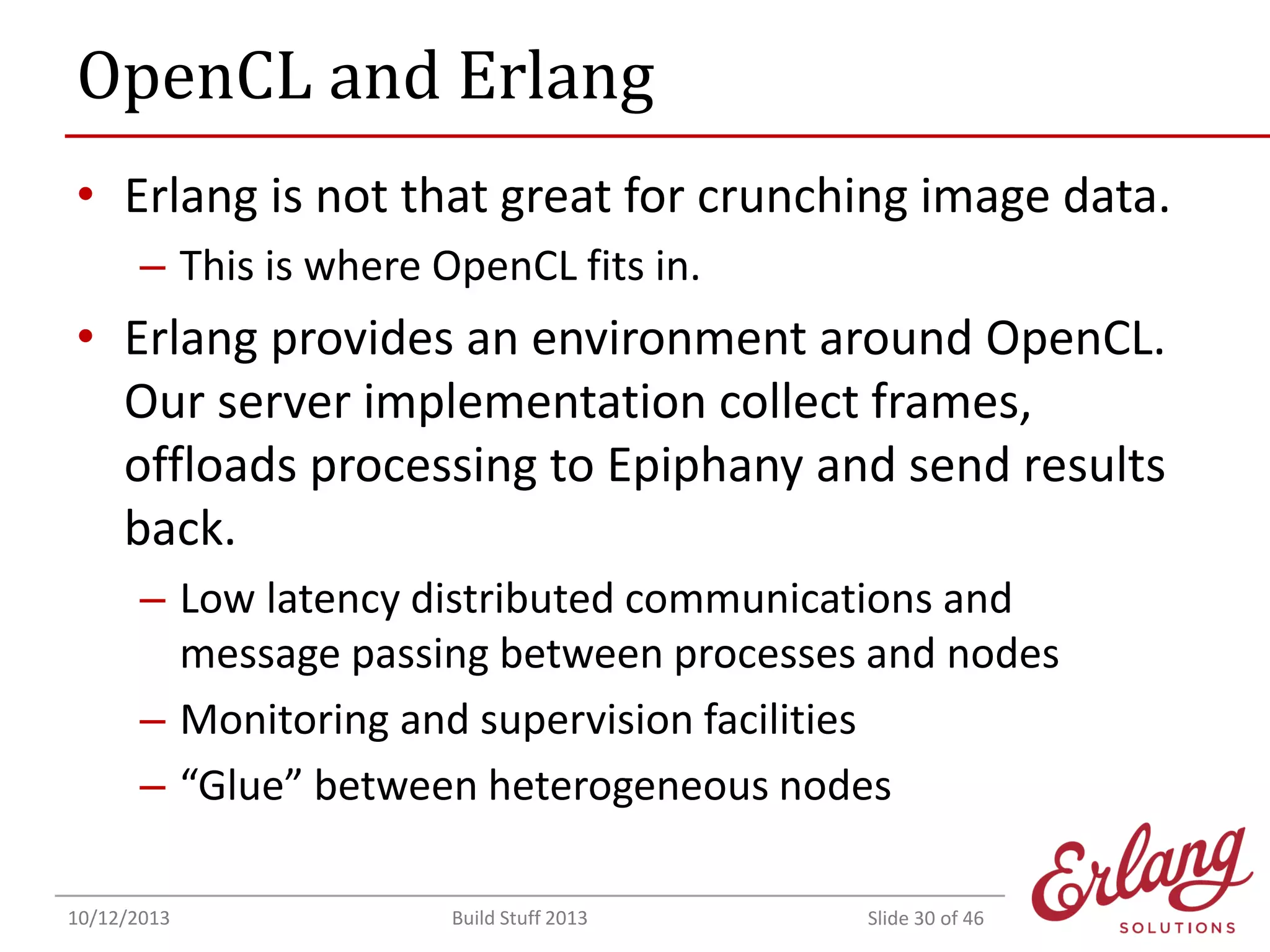 OpenCL and Erlang

• Erlang is not that great for crunching image data.
  – This is where OpenCL fits in.
• Erlang provides an environment around OpenCL. Our server implementation collect frames, offloads processing to Epiphany and send results back.
  – Low latency distributed communications and message passing between processes and nodes
  – Monitoring and supervision facilities
  – “Glue” between heterogeneous nodes

10/12/2013
Build Stuff 2013
Slide 30 of 46

Erlang
SOLUTIONS